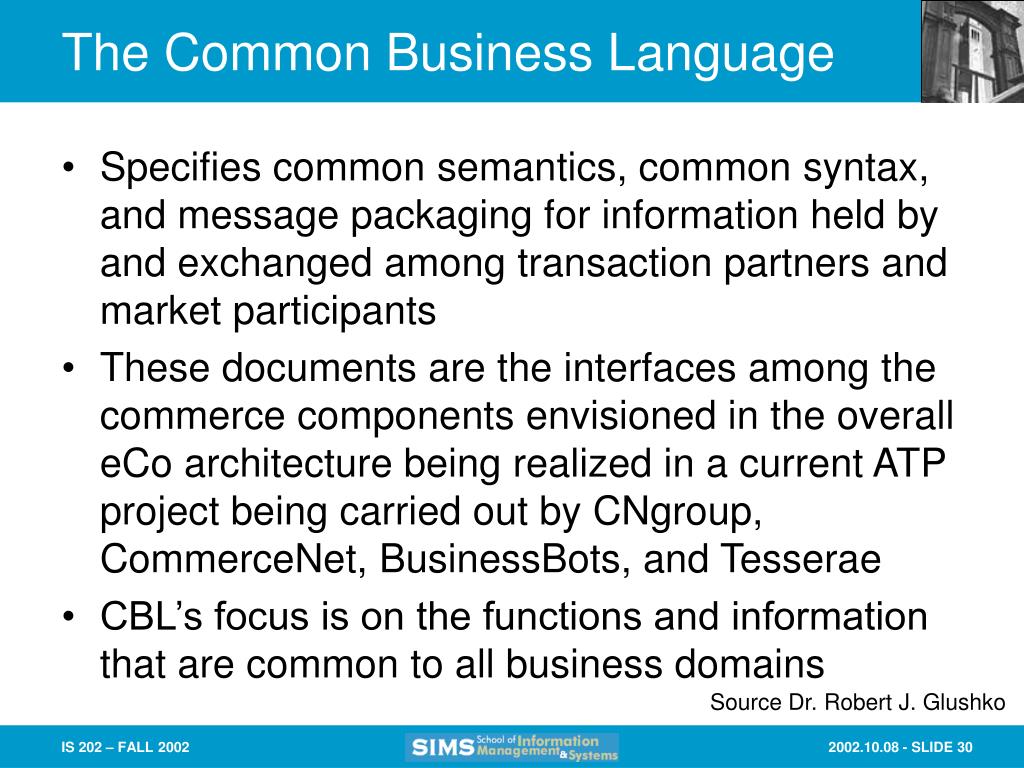 The Common Business Language

• Specifies common semantics, common syntax, and message packaging for information held by and exchanged among transaction partners and market participants
• These documents are the interfaces among the commerce components envisioned in the overall eCo architecture being realized in a current ATP project being carried out by CNgroup, CommerceNet, BusinessBots, and Tesserae
• CBL's focus is on the functions and information that are common to all business domains

Source Dr. Robert J. Glushko

IS 202 – FALL 2002

SIMS School of Information Management & Systems

2002.10.08 - SLIDE 30